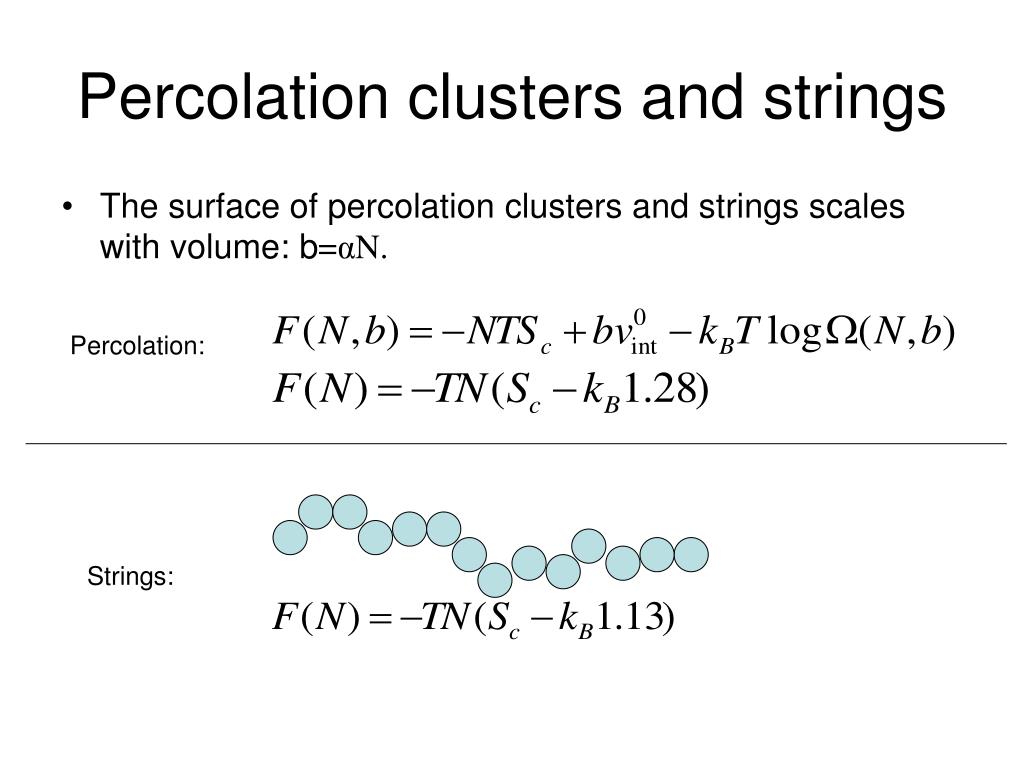 Percolation clusters and strings

• The surface of percolation clusters and strings scales with volume: b=αN.

Percolation:

$F(N,b) = -NTS_c + bv_{\text{int}}^0 - k_B T \log \Omega(N,b)$

$F(N) = -TN(S_c - k_B 1.28)$

Strings:

$F(N) = -TN(S_c - k_B 1.13)$